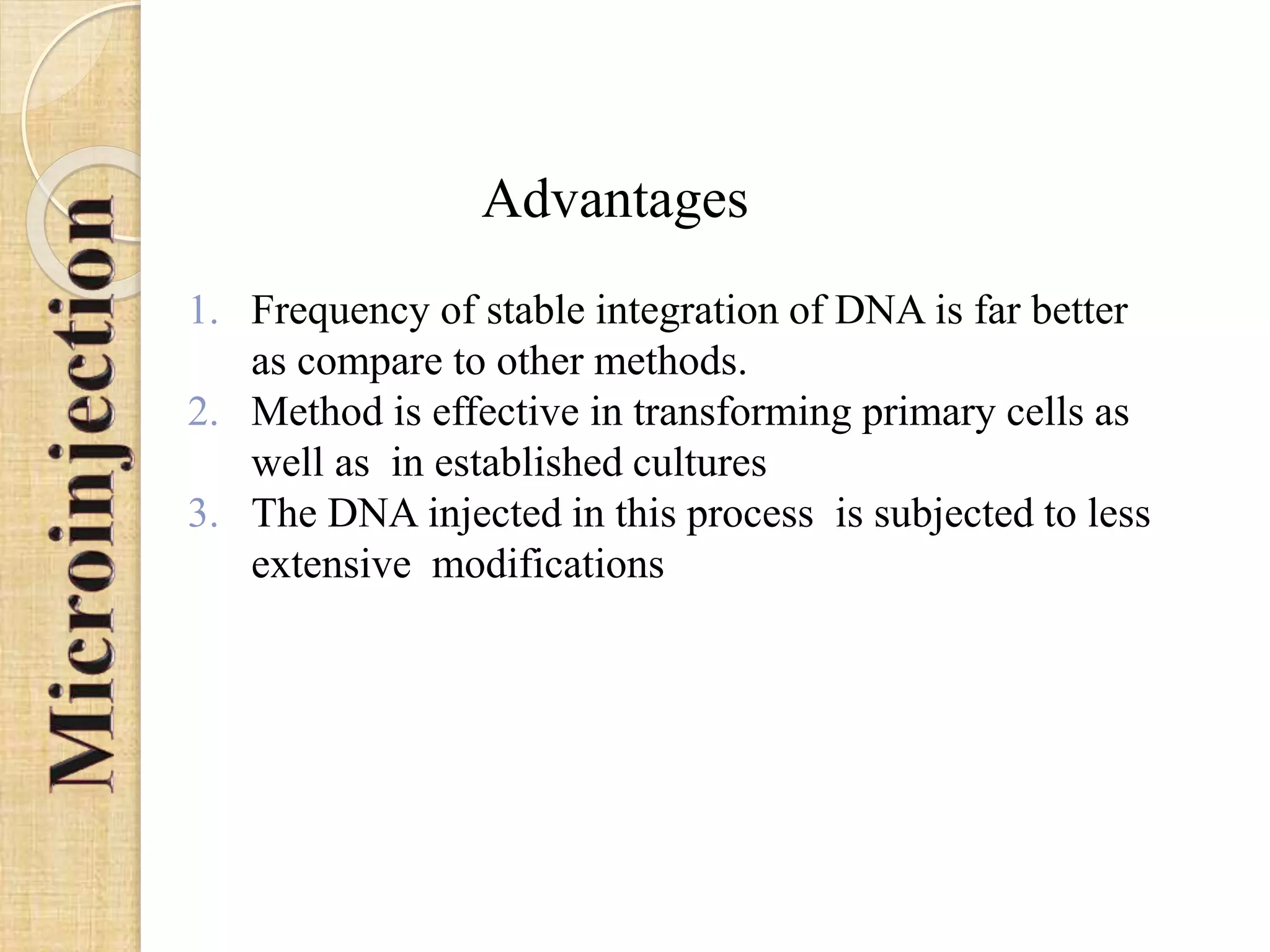 Microinjection

Advantages

1. Frequency of stable integration of DNA is far better as compare to other methods.
2. Method is effective in transforming primary cells as well as in established cultures
3. The DNA injected in this process is subjected to less extensive modifications